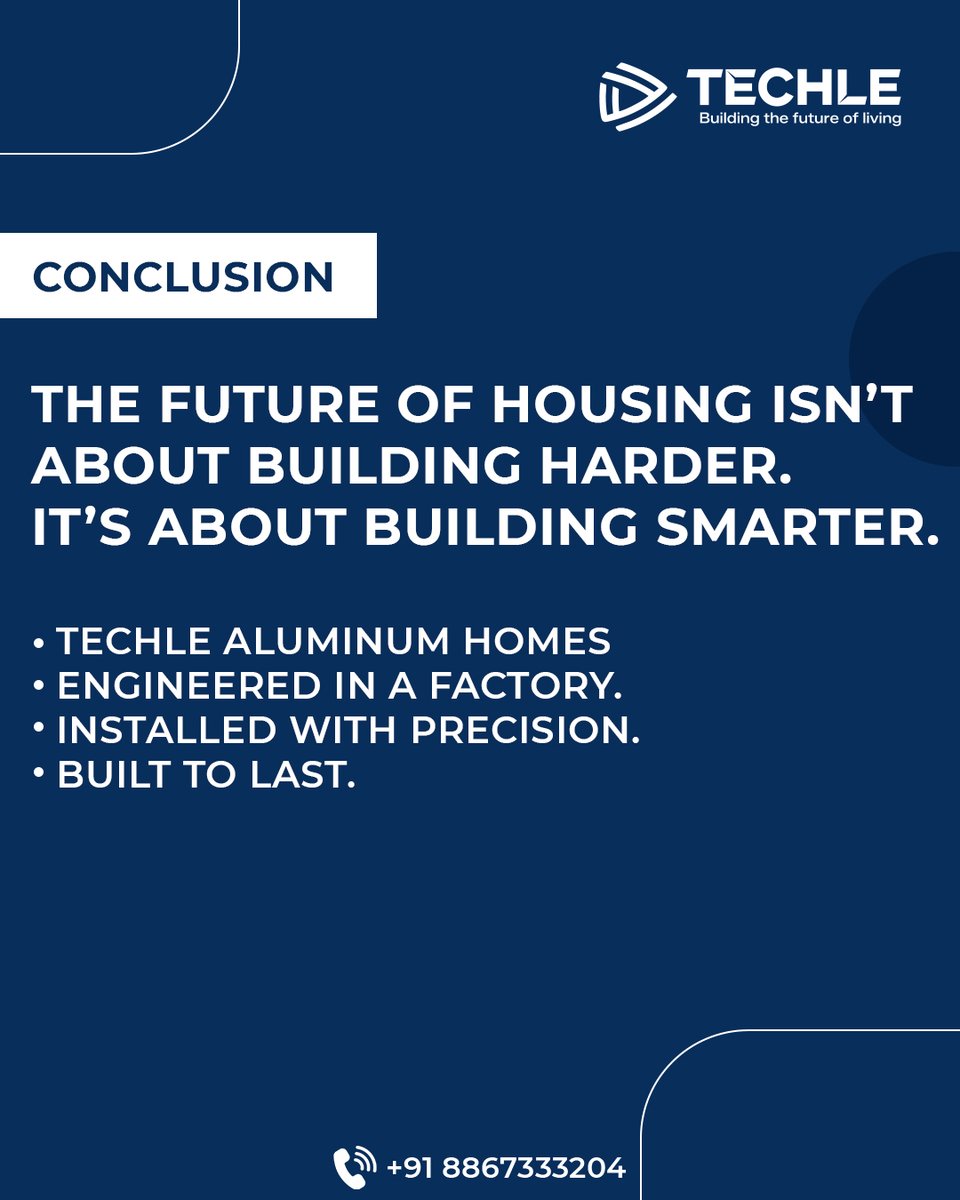 TECHLE
Building the future of living

CONCLUSION

THE FUTURE OF HOUSING ISN'T ABOUT BUILDING HARDER. IT'S ABOUT BUILDING SMARTER.

• TECHLE ALUMINUM HOMES
• ENGINEERED IN A FACTORY.
• INSTALLED WITH PRECISION.
• BUILT TO LAST.

+91 8867333204